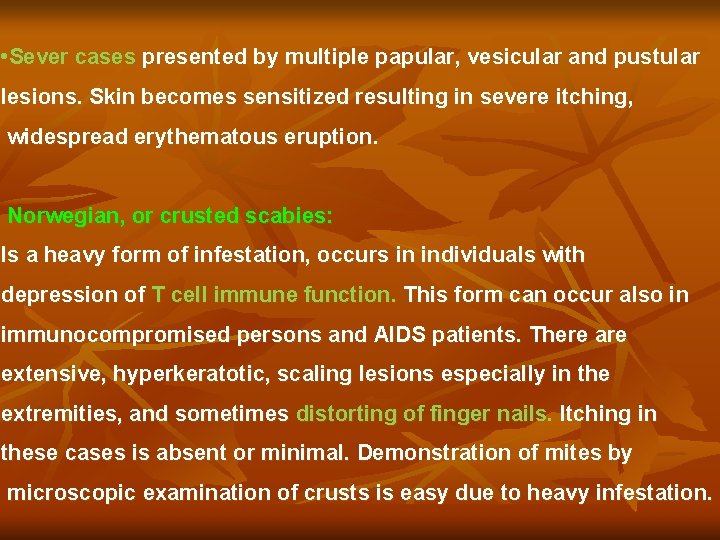 •Sever cases presented by multiple papular, vesicular and pustular lesions. Skin becomes sensitized resulting in severe itching, widespread erythematous eruption.

Norwegian, or crusted scabies:
Is a heavy form of infestation, occurs in individuals with depression of T cell immune function. This form can occur also in immunocompromised persons and AIDS patients. There are extensive, hyperkeratotic, scaling lesions especially in the extremities, and sometimes distorting of finger nails. Itching in these cases is absent or minimal. Demonstration of mites by microscopic examination of crusts is easy due to heavy infestation.